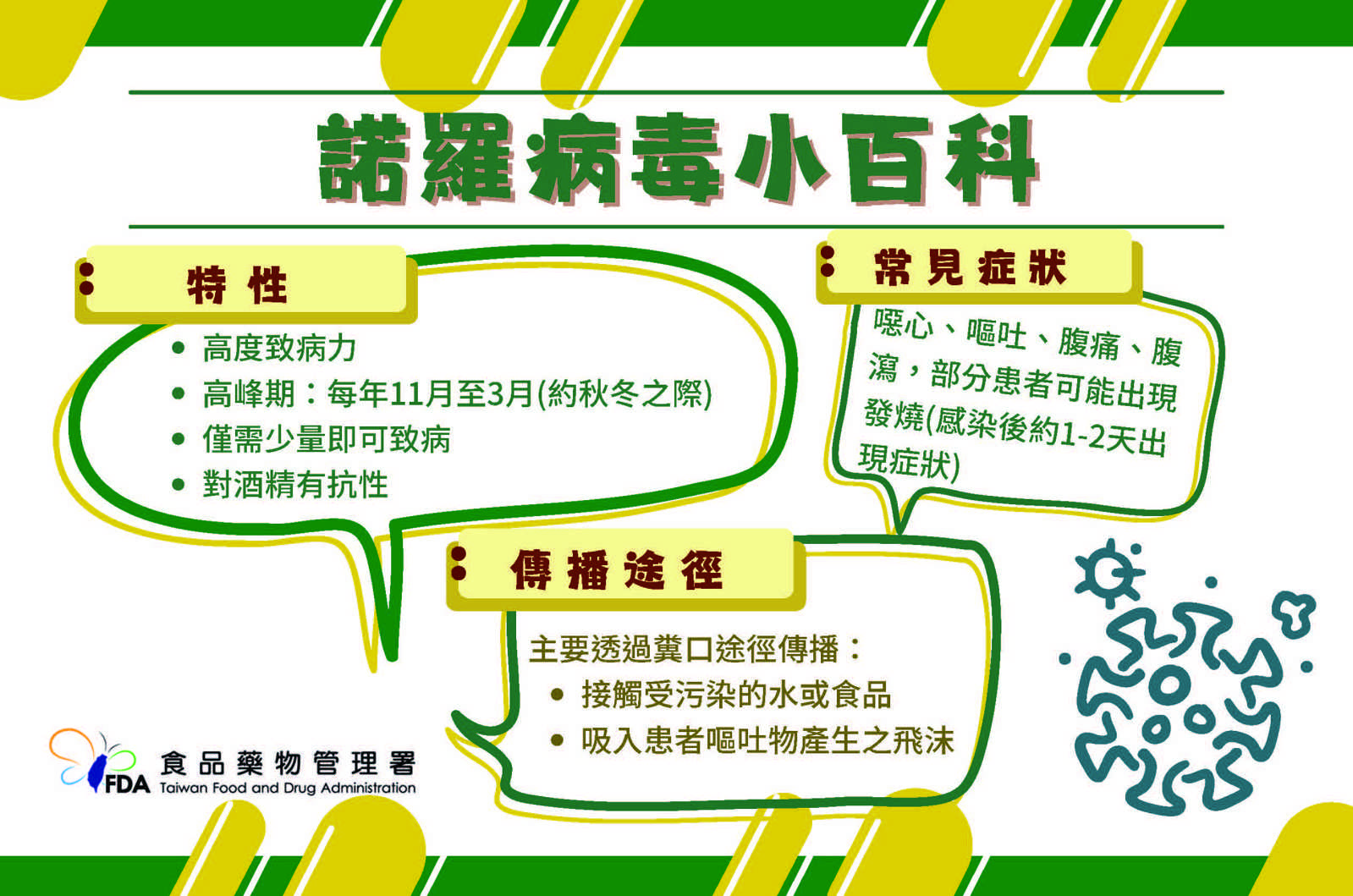 諾羅病毒小百科

特性

• 高度致病力
• 高峰期：每年11月至3月(約秋冬之際)
• 僅需少量即可致病
• 對酒精有抗性

常見症狀

噁心、嘔吐、腹痛、腹瀉，部分患者可能出現發燒(感染後約1-2天出現症狀)

傳播途徑

主要透過糞口途徑傳播：
• 接觸受污染的水或食品
• 吸入患者嘔吐物產生之飛沫

FDA 食品藥物管理署 Taiwan Food and Drug Administration